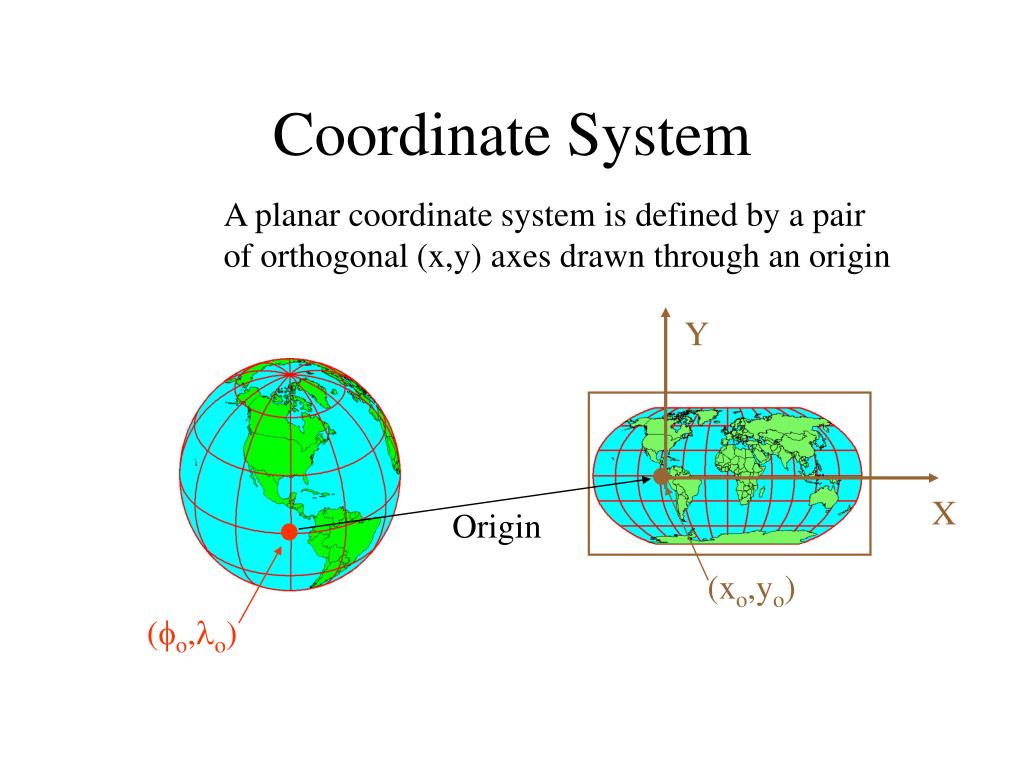 Coordinate System

A planar coordinate system is defined by a pair of orthogonal (x,y) axes drawn through an origin

Y

X

Origin

$(x_o,y_o)$

$(\phi_o,\lambda_o)$